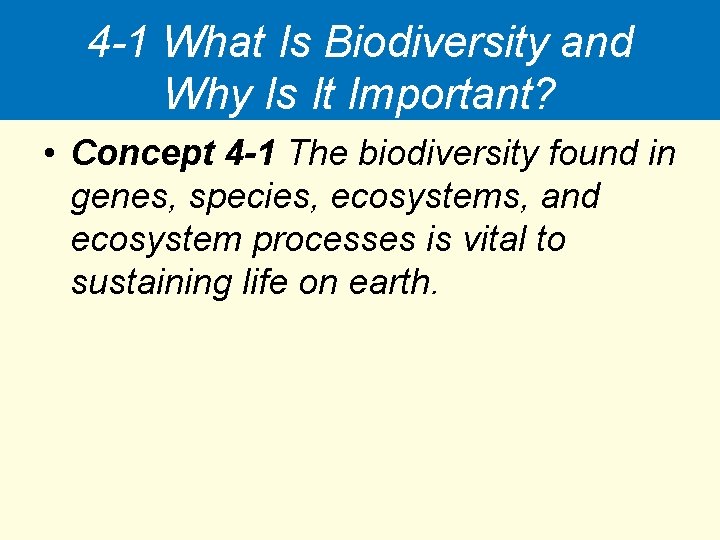 4-1 What Is Biodiversity and Why Is It Important?

• Concept 4-1 The biodiversity found in genes, species, ecosystems, and ecosystem processes is vital to sustaining life on earth.